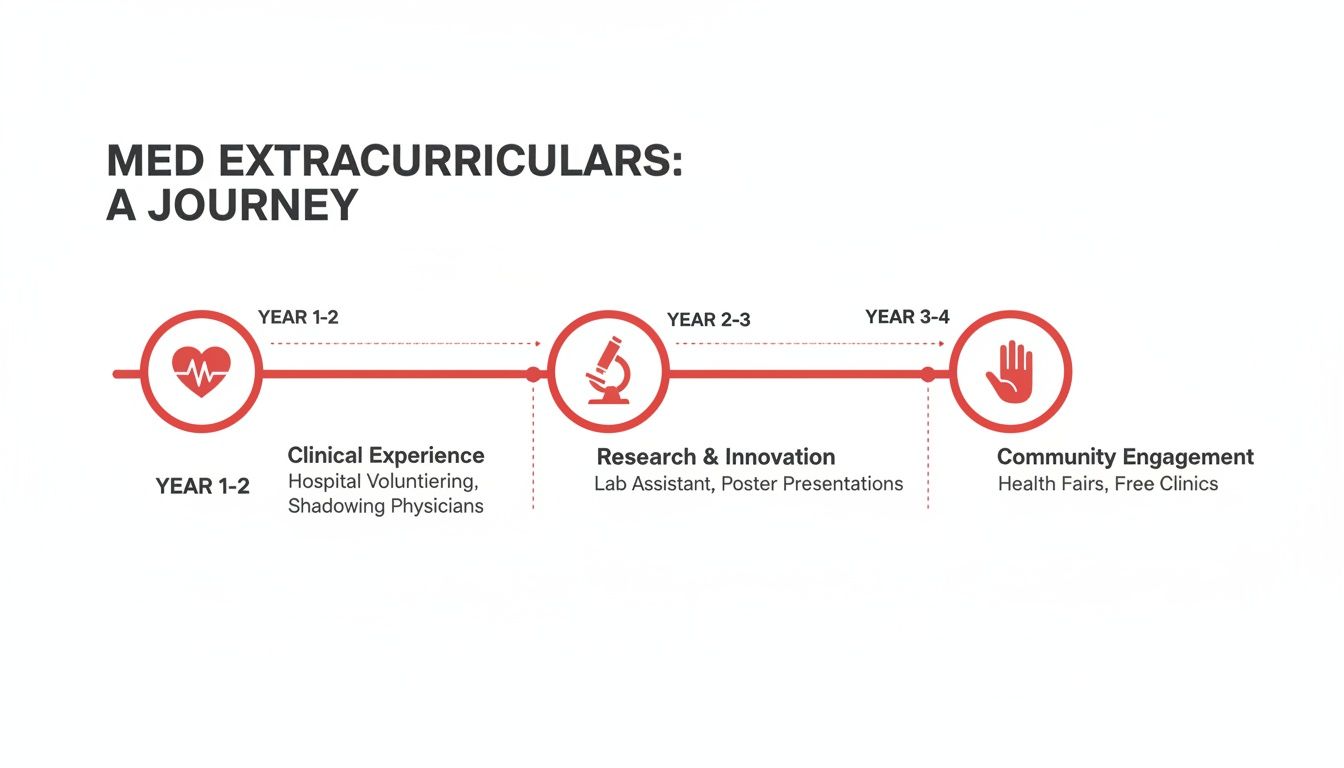 MED EXTRACURRICULARS: A JOURNEY

YEAR 1-2

YEAR 2-3

YEAR 3-4

YEAR 1-2

Clinical Experience
Hospital Voluntiering, Shadowing Physicians

Research & Innovation
Lab Assistant, Poster Presentations

Community Engagement
Health Fairs, Free Clinics